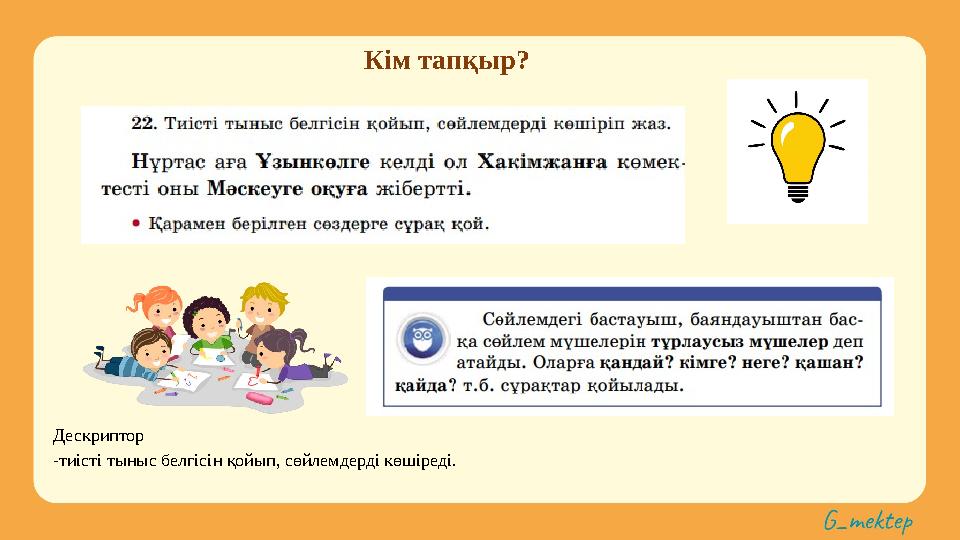 Кім тапқыр?

22. Тиісті тыныс белгісін қойып, сөйлемдерді көшіріп жаз.

Нұртас аға Ұзынкөлге келді ол Хакімжанға көмектесті оны Мәскеуге оқуға жібертті.

• Қарамен берілген сөздерге сұрақ қой.

Сөйлемдегі бастауыш, баяндауыштан басқа сөйлем мүшелерін тұрлаусыз мүшелер деп атайды. Оларға қандай? кімге? неге? қашан? қайда? т.б. сұрақтар қойылады.

Дескриптор
-тиісті тыныс белгісін қойып, сөйлемдерді көшіреді.

G_mektep